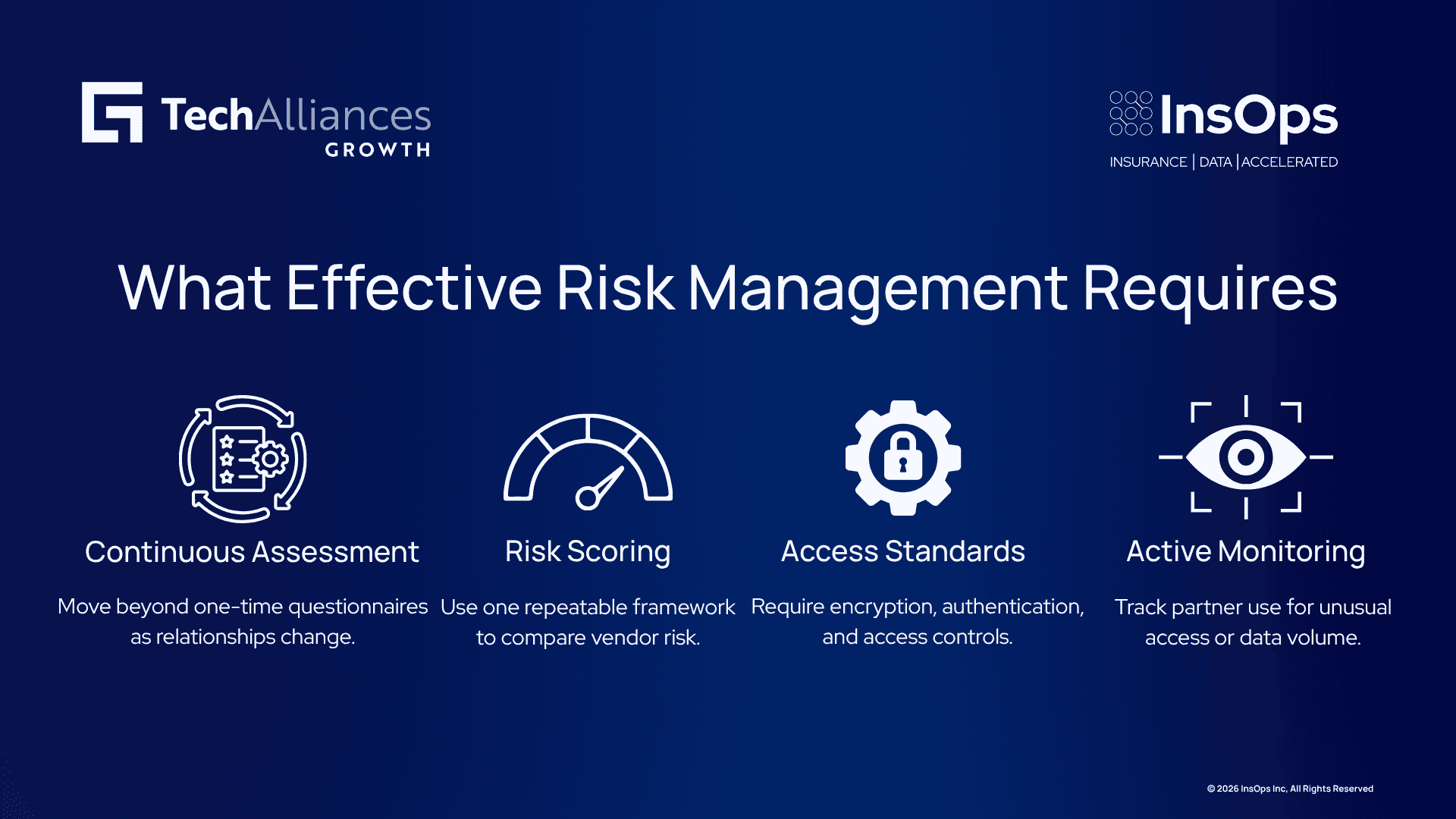 TechAlliances
GROWTH

InsOps
INSURANCE | DATA | ACCELERATED

What Effective Risk Management Requires

Continuous Assessment

Move beyond one-time questionnaires as relationships change.

Risk Scoring

Use one repeatable framework to compare vendor risk.

Access Standards

Require encryption, authentication, and access controls.

Active Monitoring

Track partner use for unusual access or data volume.

© 2026 InsOps Inc, All Rights Reserved